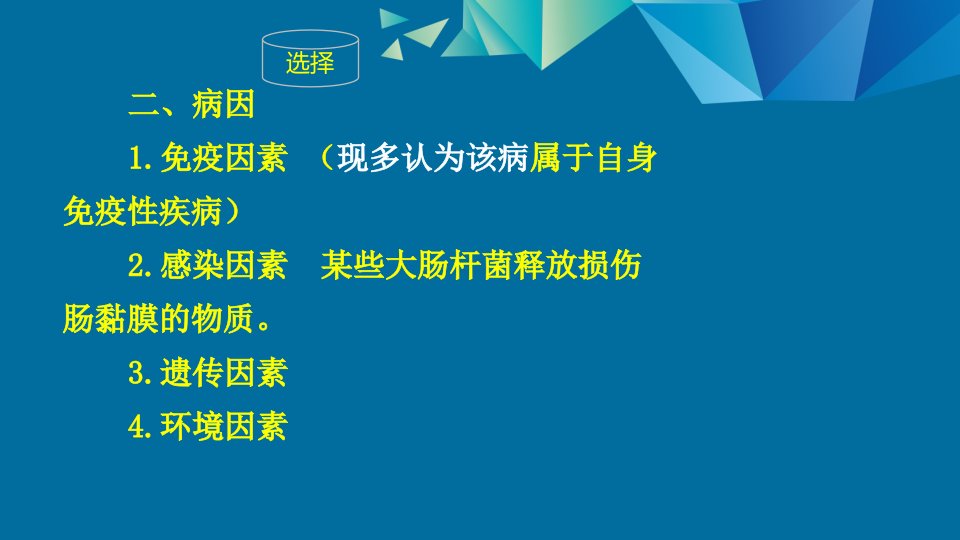 选择

二、病因

1.免疫因素 （现多认为该病属于自身免疫性疾病）

2.感染因素 某些大肠杆菌释放损伤肠黏膜的物质。

3.遗传因素

4.环境因素